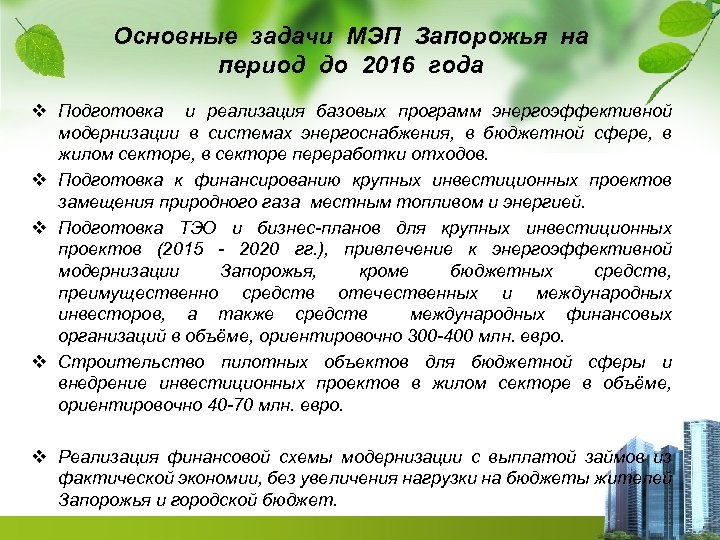 Основные задачи МЭП Запорожья на период до 2016 года

❖ Подготовка и реализация базовых программ энергоэффективной модернизации в системах энергоснабжения, в бюджетной сфере, в жилом секторе, в секторе переработки отходов.

❖ Подготовка к финансированию крупных инвестиционных проектов замещения природного газа местным топливом и энергией.

❖ Подготовка ТЭО и бизнес-планов для крупных инвестиционных проектов (2015 - 2020 гг.), привлечение к энергоэффективной модернизации Запорожья, кроме бюджетных средств, преимущественно средств отечественных и международных инвесторов, а также средств международных финансовых организаций в объёме, ориентировочно 300-400 млн. евро.

❖ Строительство пилотных объектов для бюджетной сферы и внедрение инвестиционных проектов в жилом секторе в объёме, ориентировочно 40-70 млн. евро.

❖ Реализация финансовой схемы модернизации с выплатой займов из фактической экономии, без увеличения нагрузки на бюджеты жителей Запорожья и городской бюджет.